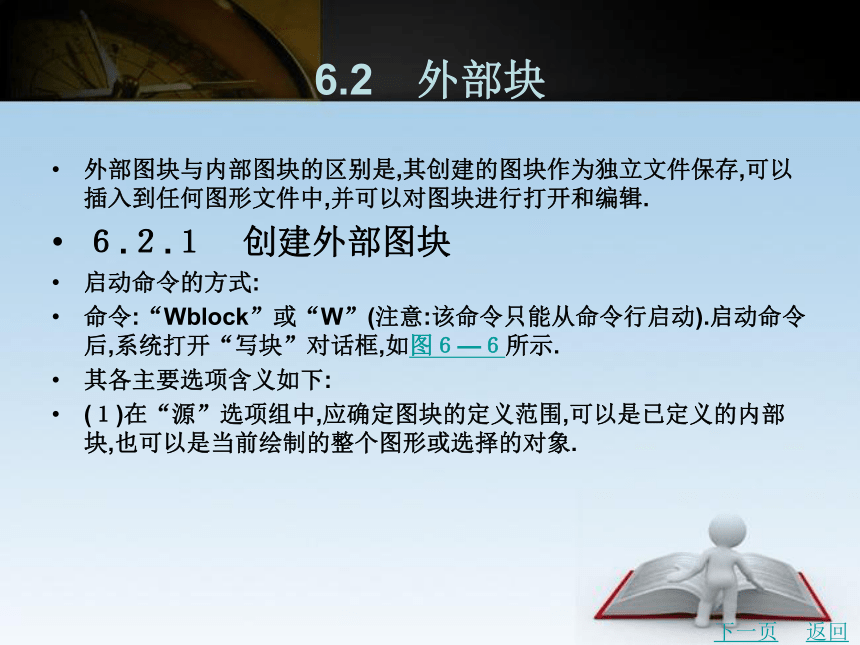 6.2　外部块

• 外部图块与内部图块的区别是,其创建的图块作为独立文件保存,可以插入到任何图形文件中,并可以对图块进行打开和编辑.

• 6.2.1　创建外部图块

• 启动命令的方式:

• 命令:“Wblock”或“W”(注意:该命令只能从命令行启动).启动命令后,系统打开“写块”对话框,如图 6 — 6 所示.

• 其各主要选项含义如下:

• (1)在“源”选项组中,应确定图块的定义范围,可以是已定义的内部块,也可以是当前绘制的整个图形或选择的对象.

下一页　返回